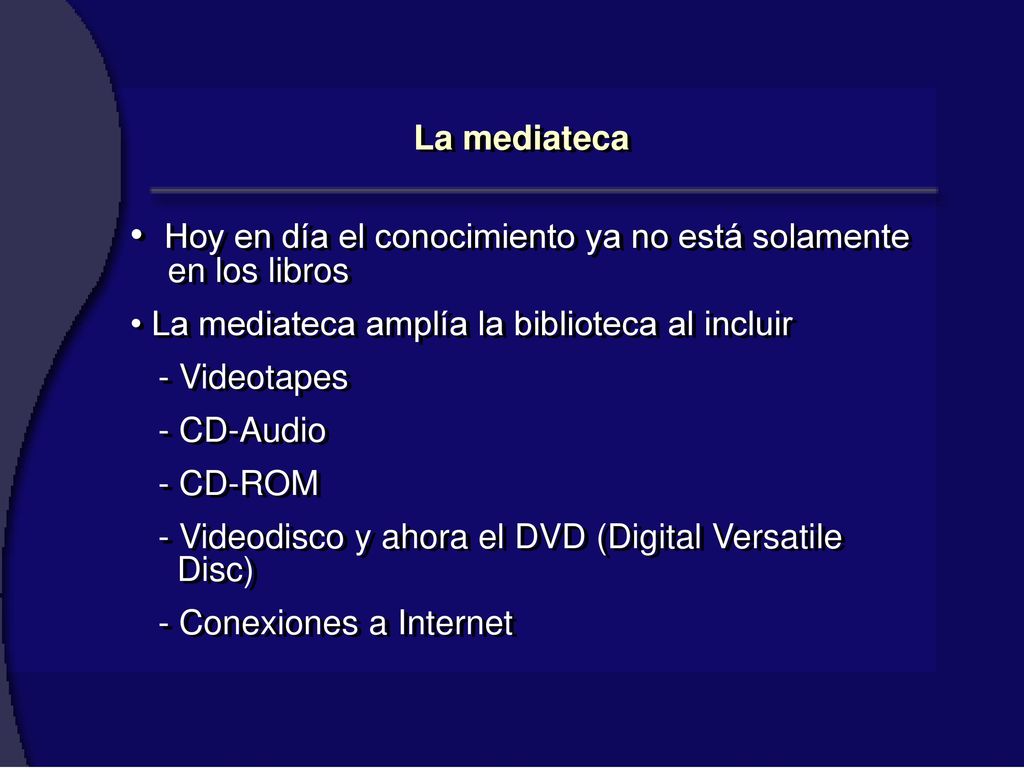 La mediateca

• Hoy en día el conocimiento ya no está solamente en los libros

• La mediateca amplía la biblioteca al incluir

- Videotapes

- CD-Audio

- CD-ROM

- Videodisco y ahora el DVD (Digital Versatile Disc)

- Conexiones a Internet